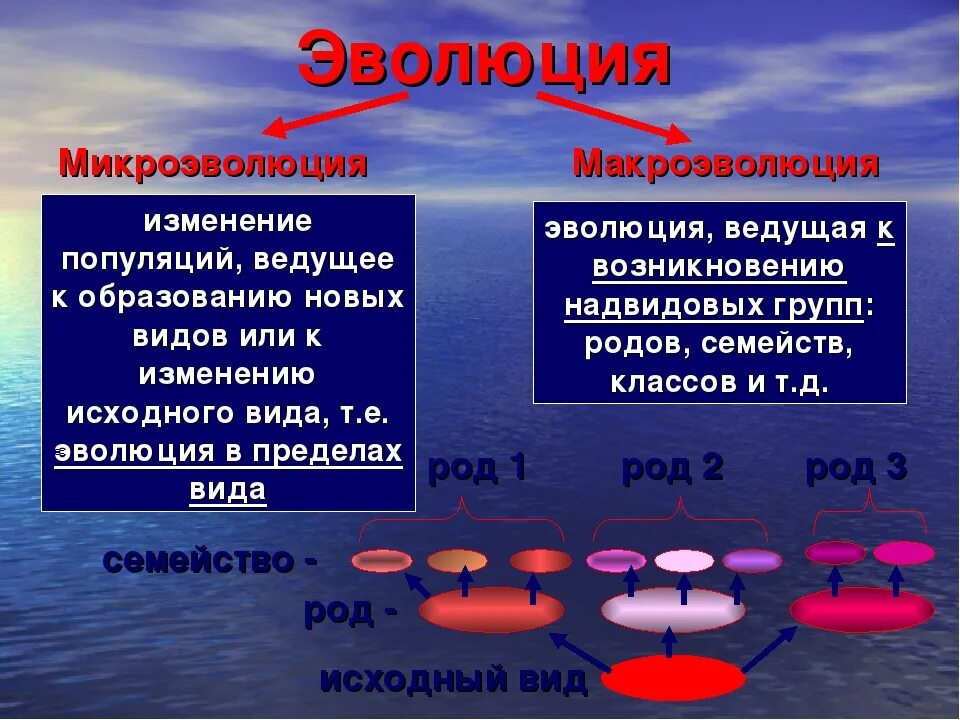 Эволюция

Микроэволюция

изменение популяций, ведущее к образованию новых видов или к изменению исходного вида, т.е. эволюция в пределах вида

Макроэволюция

эволюция, ведущая к возникновению надвидовых групп: родов, семейств, классов и т.д.

род 1

род 2

род 3

семейство -

род -

исходный вид